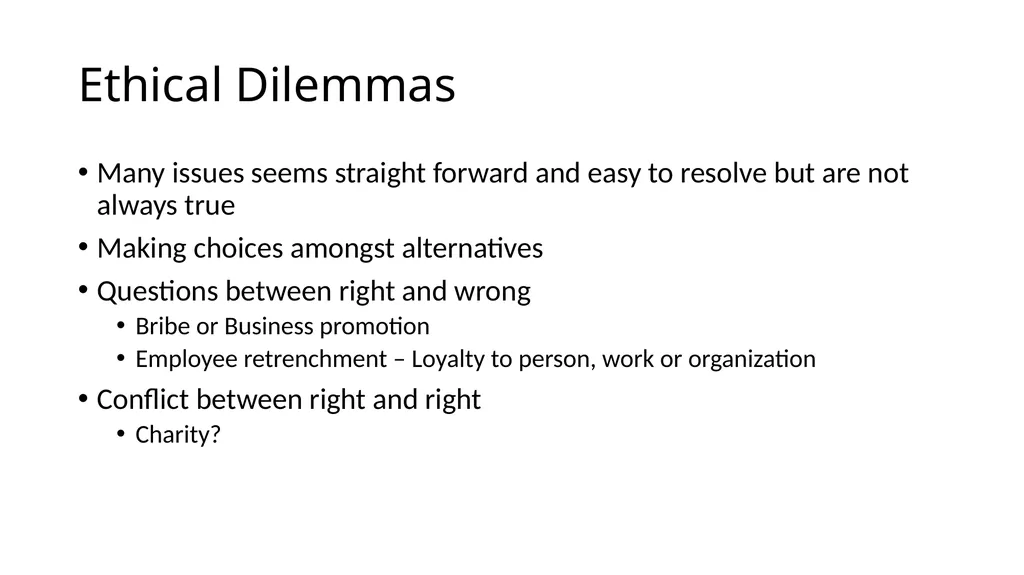 Ethical Dilemmas

• Many issues seems straight forward and easy to resolve but are not always true
• Making choices amongst alternatives
• Questions between right and wrong
  • Bribe or Business promotion
  • Employee retrenchment – Loyalty to person, work or organization
• Conflict between right and right
  • Charity?